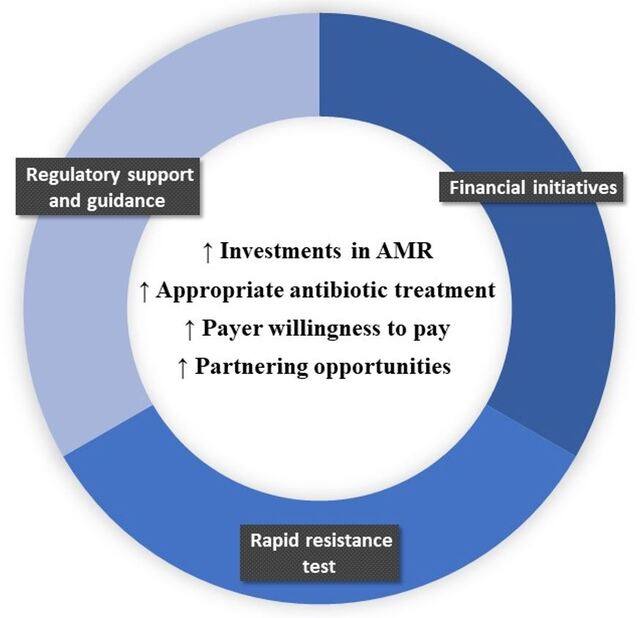 Regulatory support and guidance

Financial initiatives

↑ Investments in AMR
↑ Appropriate antibiotic treatment
↑ Payer willingness to pay
↑ Partnering opportunities

Rapid resistance test